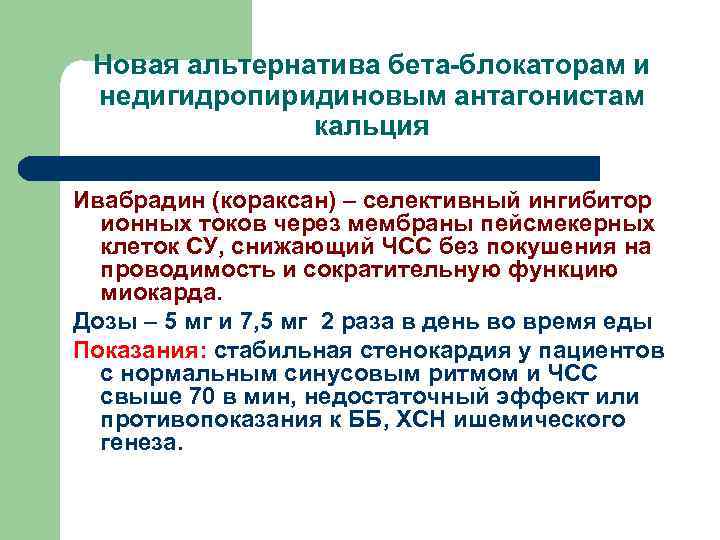 Новая альтернатива бета-блокаторам и недигидропиридиновым антагонистам кальция

Ивабрадин (кораксан) – селективный ингибитор ионных токов через мембраны пейсмекерных клеток СУ, снижающий ЧСС без покушения на проводимость и сократительную функцию миокарда.

Дозы – 5 мг и 7,5 мг 2 раза в день во время еды

Показания: стабильная стенокардия у пациентов с нормальным синусовым ритмом и ЧСС свыше 70 в мин, недостаточный эффект или противопоказания к ББ, ХСН ишемического генеза.